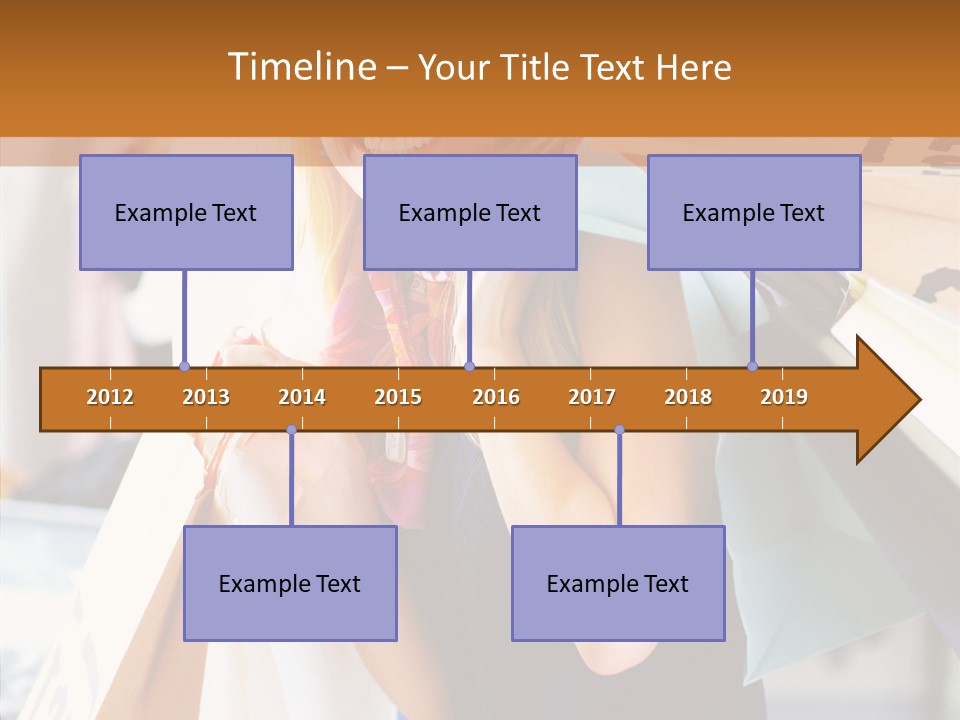 Timeline – Your Title Text Here

Example Text

Example Text

Example Text

2012 2013 2014 2015 2016 2017 2018 2019

Example Text

Example Text